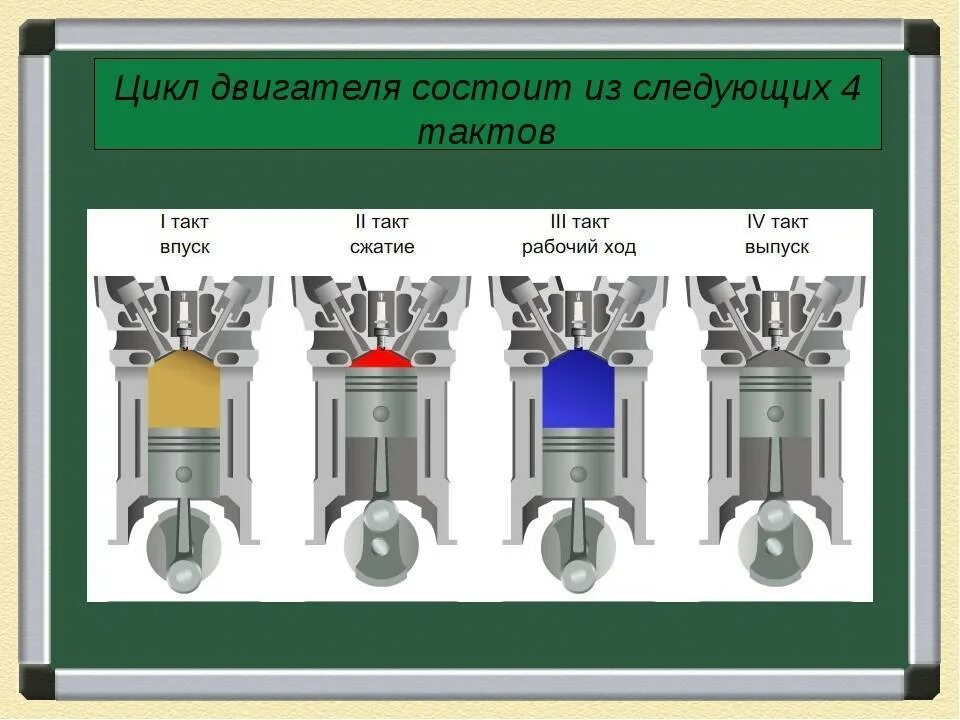 Цикл двигателя состоит из следующих 4 тактов

I такт
впуск

II такт
сжатие

III такт
рабочий ход

IV такт
выпуск